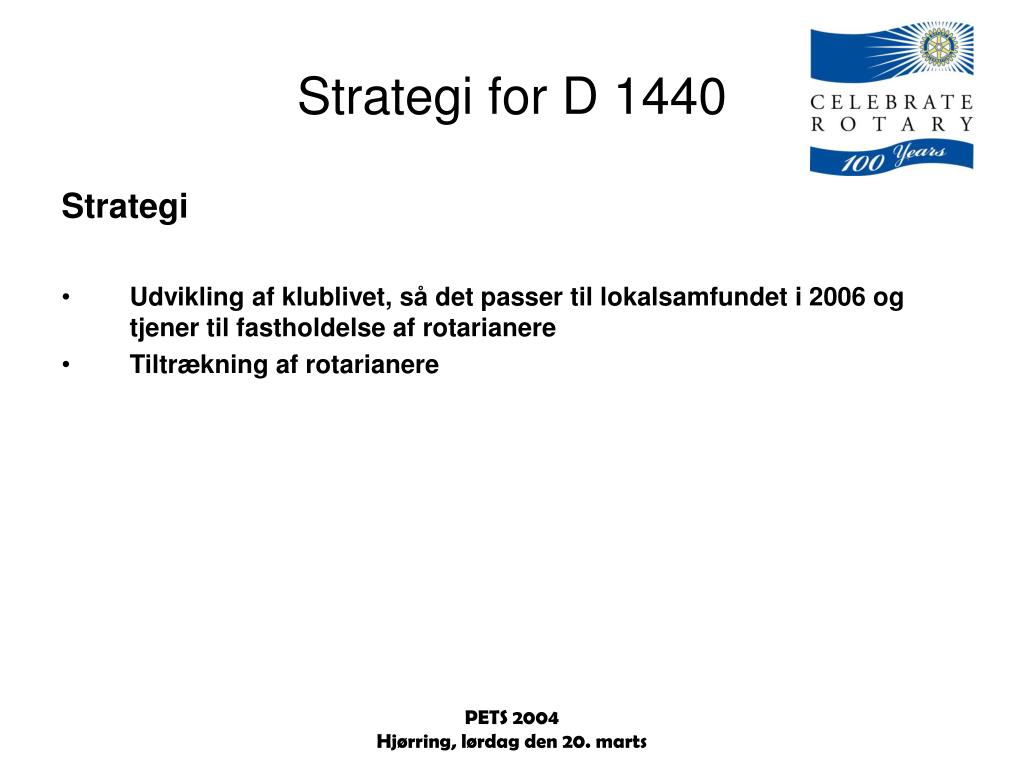 Strategi for D 1440

CELEBRATE ROTARY 100 Years

Strategi

• Udvikling af klublivet, så det passer til lokalsamfundet i 2006 og tjener til fastholdelse af rotarianere
• Tiltrækning af rotarianere

PETS 2004
Hjørring, lørdag den 20. marts